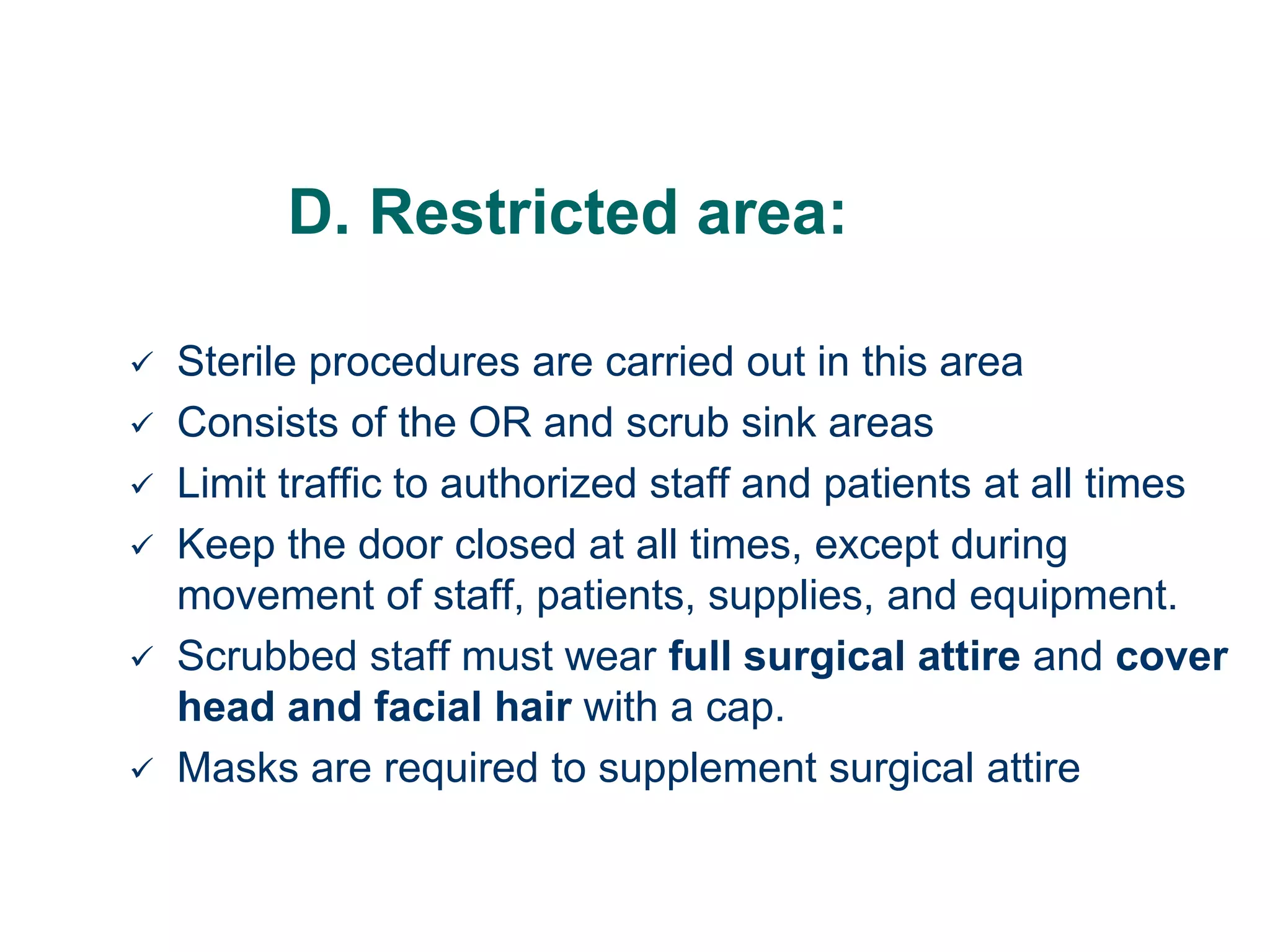 D. Restricted area:

✓ Sterile procedures are carried out in this area
✓ Consists of the OR and scrub sink areas
✓ Limit traffic to authorized staff and patients at all times
✓ Keep the door closed at all times, except during movement of staff, patients, supplies, and equipment.
✓ Scrubbed staff must wear full surgical attire and cover head and facial hair with a cap.
✓ Masks are required to supplement surgical attire